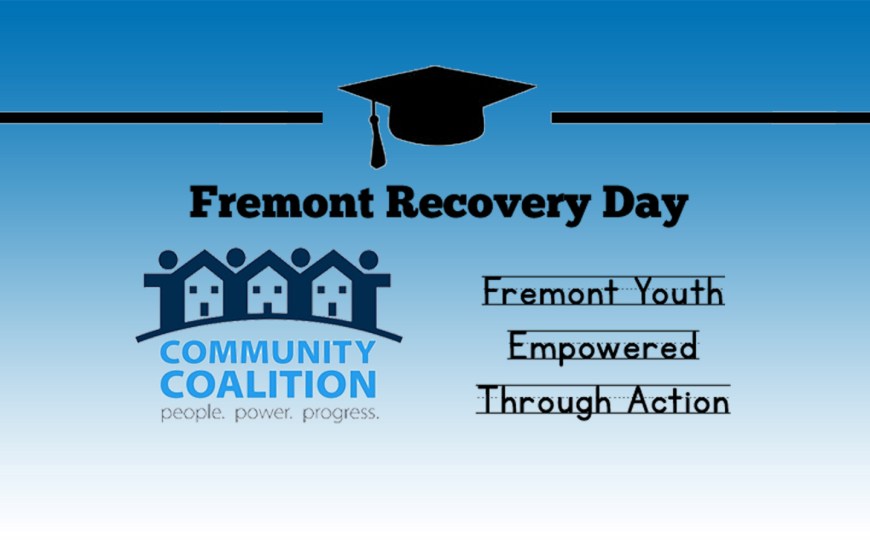 Fremont Recovery Day

COMMUNITY COALITION
people. power. progress.

Fremont Youth
Empowered
Through Action